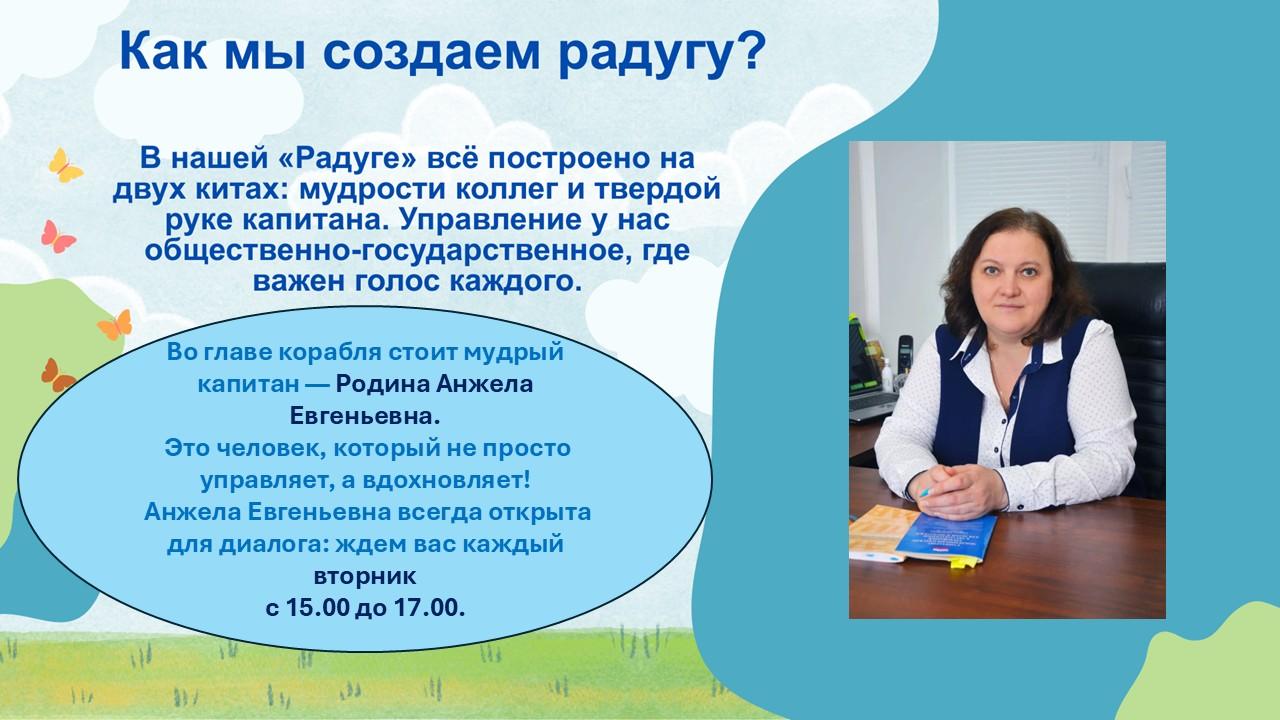 Как мы создаем радугу?

В нашей «Радуге» всё построено на двух китах: мудрости коллег и твердой руке капитана. Управление у нас общественно-государственное, где важен голос каждого.

Во главе корабля стоит мудрый капитан — Родина Анжела Евгеньевна.
Это человек, который не просто управляет, а вдохновляет!
Анжела Евгеньевна всегда открыта для диалога: ждем вас каждый вторник
с 15.00 до 17.00.